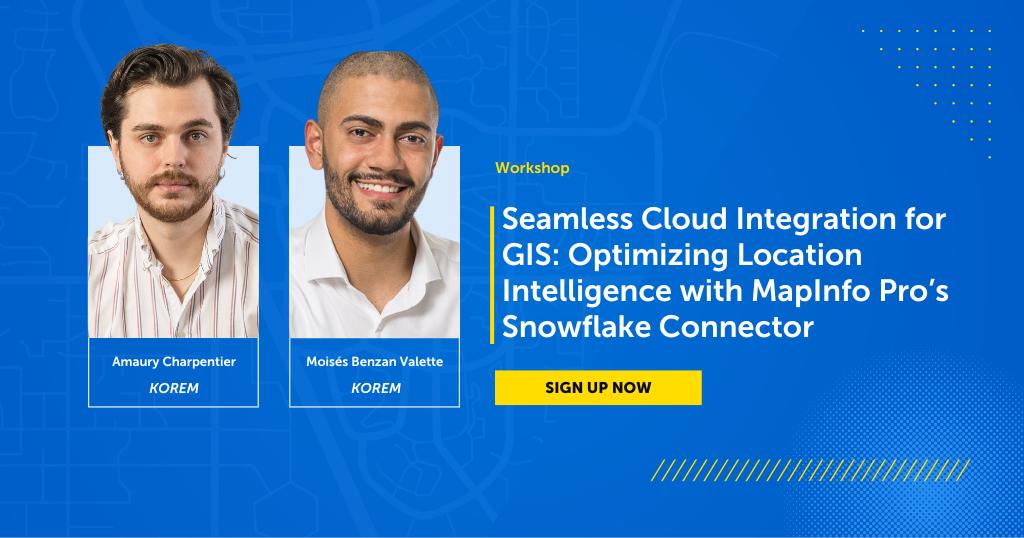 Amaury Charpentier
KOREM

Moisés Benzan Valette
KOREM

Workshop

Seamless Cloud Integration for GIS: Optimizing Location Intelligence with MapInfo Pro's Snowflake Connector

SIGN UP NOW